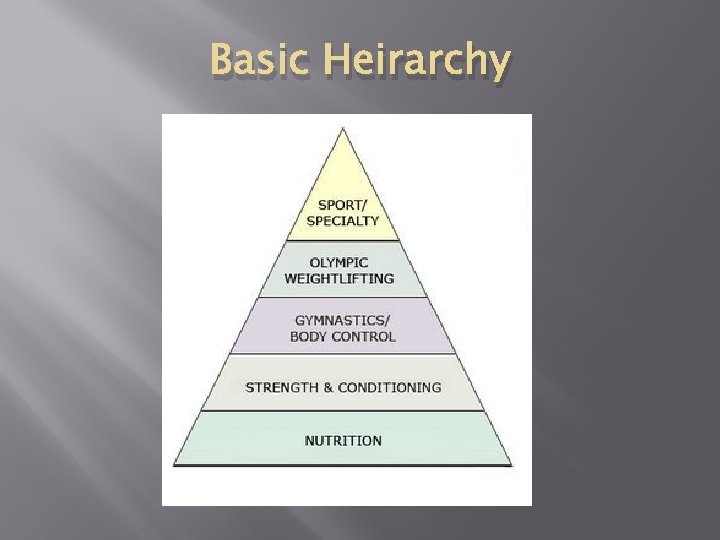 Basic Heirarchy

SPORT/
SPECIALTY

OLYMPIC
WEIGHTLIFTING

GYMNASTICS/
BODY CONTROL

STRENGTH & CONDITIONING

NUTRITION